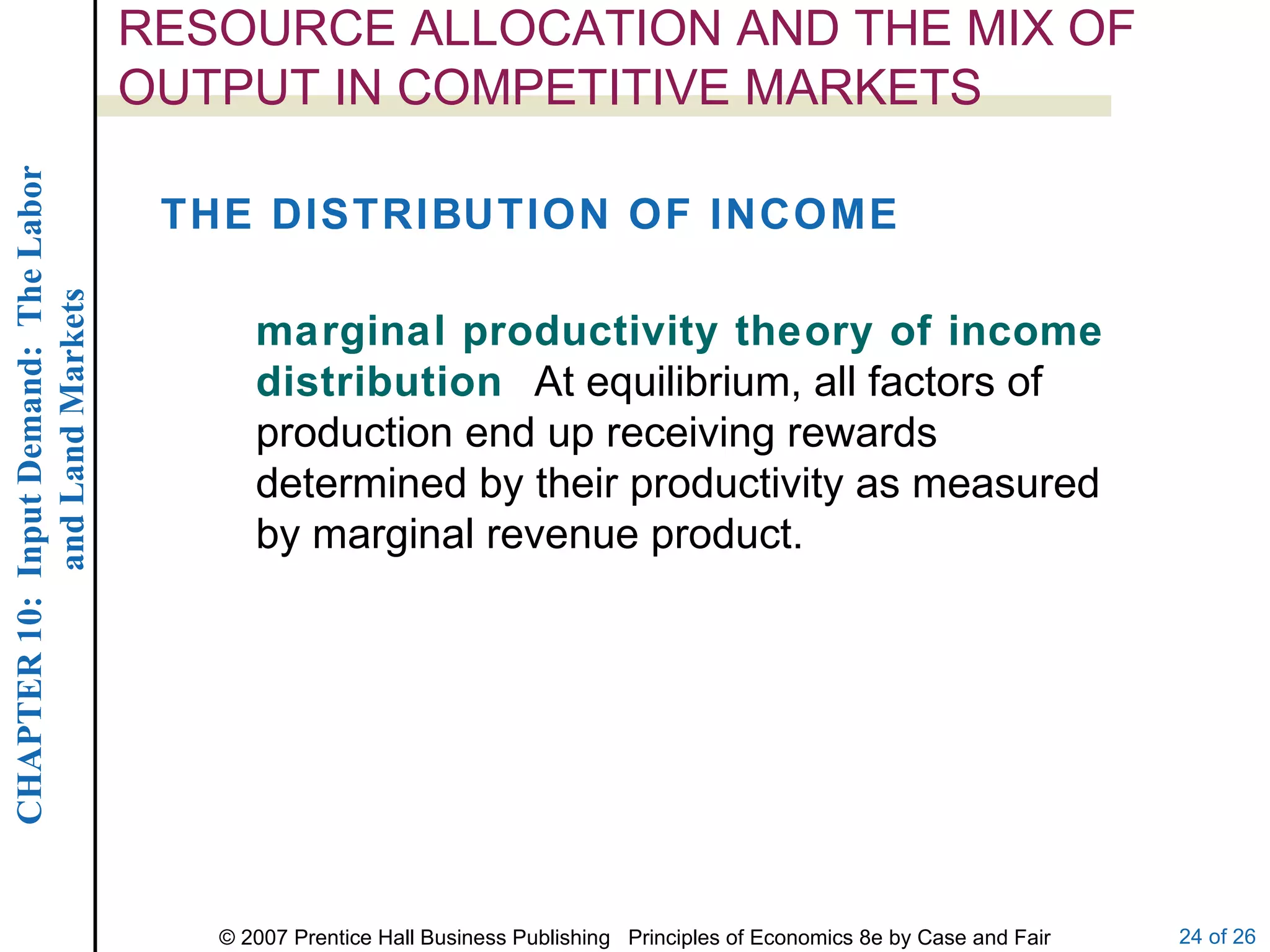 CHAPTER 10: Input Demand: The Labor and Land Markets

RESOURCE ALLOCATION AND THE MIX OF OUTPUT IN COMPETITIVE MARKETS

THE DISTRIBUTION OF INCOME

marginal productivity theory of income distribution At equilibrium, all factors of production end up receiving rewards determined by their productivity as measured by marginal revenue product.

© 2007 Prentice Hall Business Publishing Principles of Economics 8e by Case and Fair

24 of 26